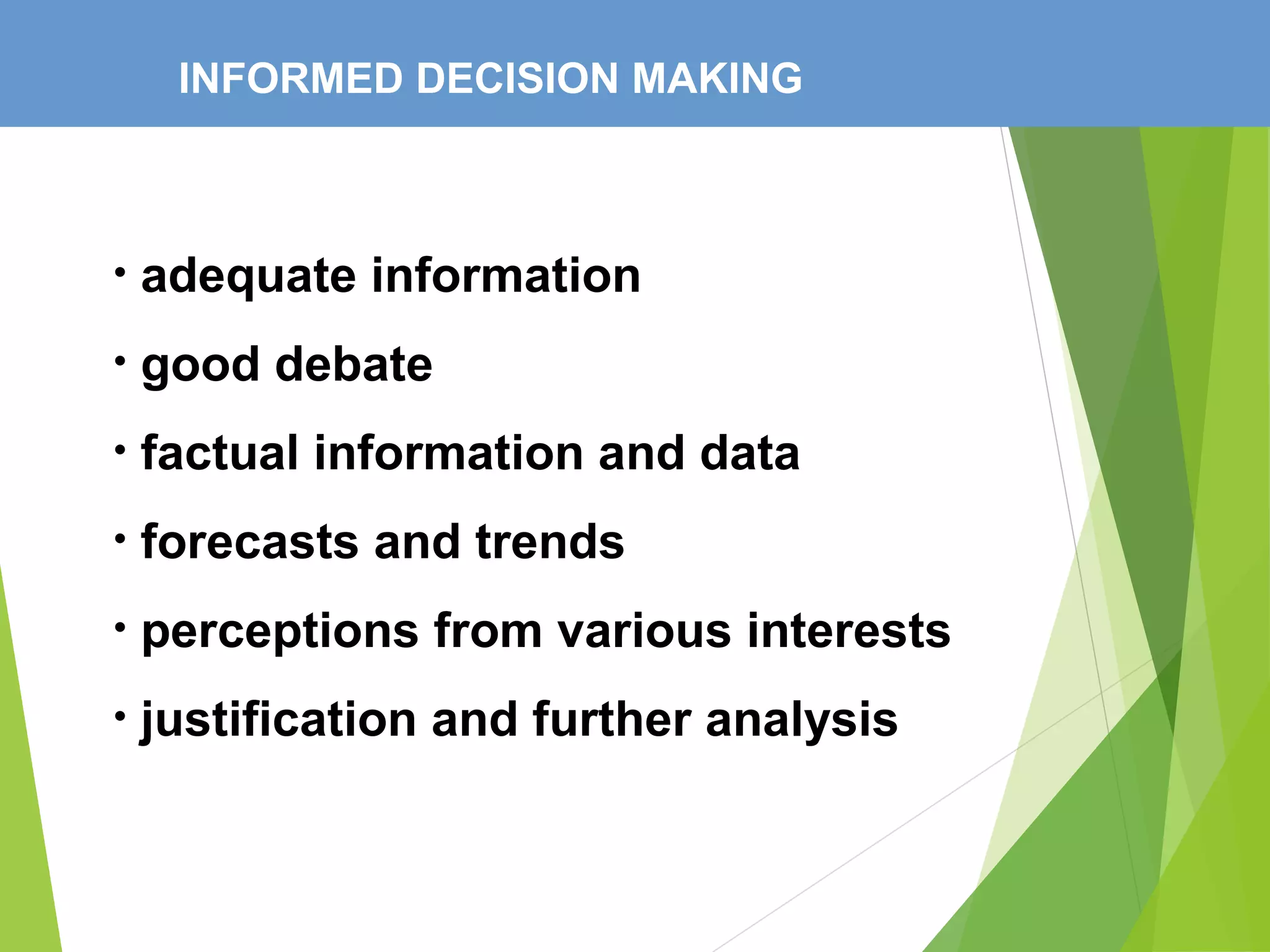 INFORMED DECISION MAKING

• adequate information
• good debate
• factual information and data
• forecasts and trends
• perceptions from various interests
• justification and further analysis